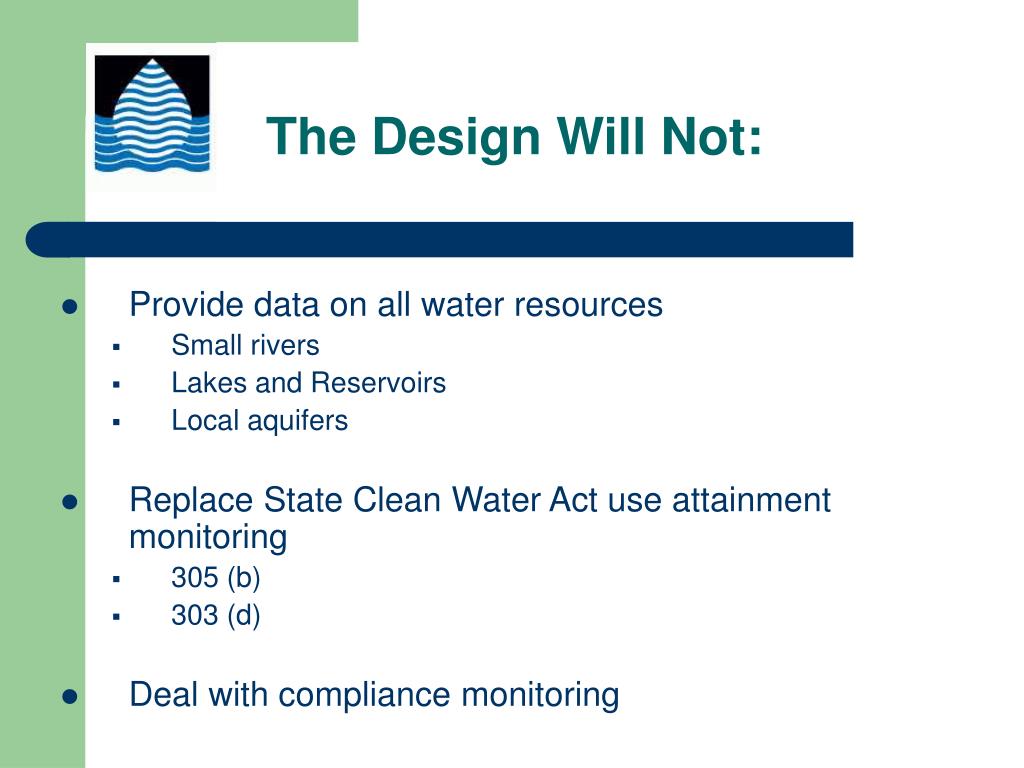 The Design Will Not:

- Provide data on all water resources
  - Small rivers
  - Lakes and Reservoirs
  - Local aquifers

- Replace State Clean Water Act use attainment monitoring
  - 305 (b)
  - 303 (d)

- Deal with compliance monitoring